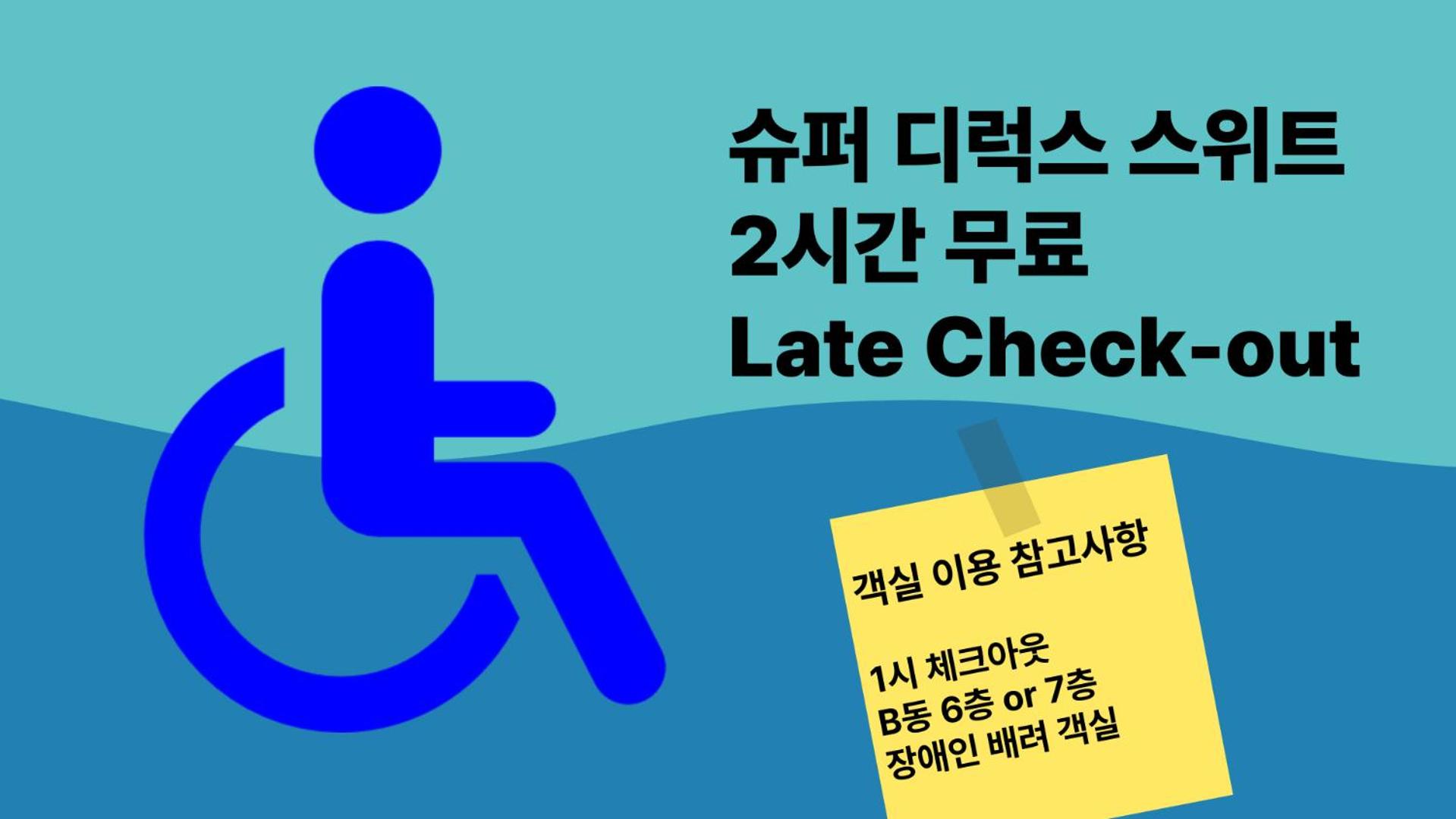 슈퍼 디럭스 스위트
2시간 무료
Late Check-out

객실 이용 참고사항

1시 체크아웃
B동 6층 or 7층
장애인 배려 객실